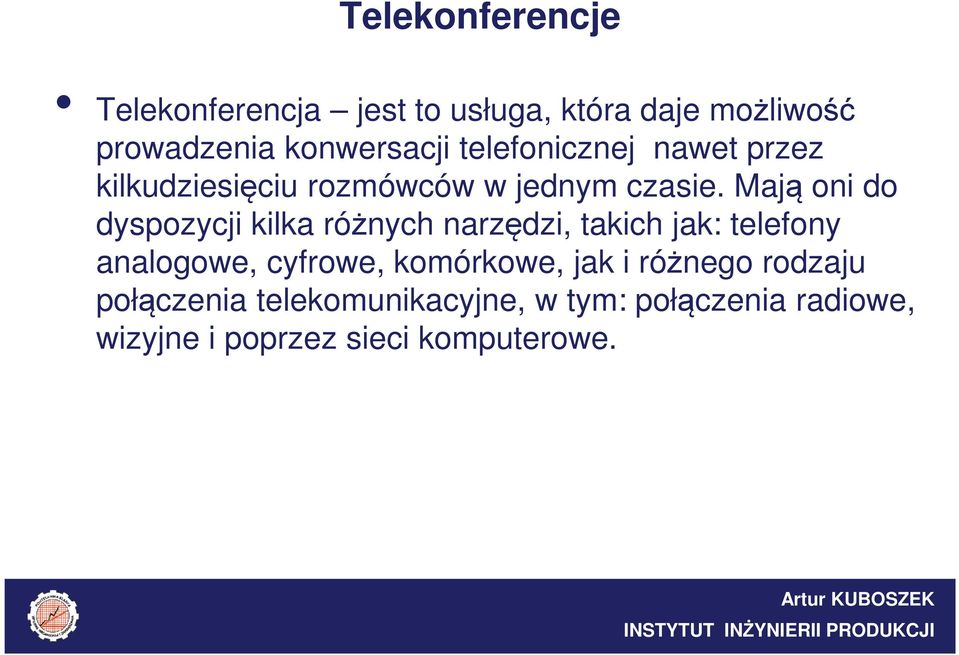 Telekonferencje

• Telekonferencja – jest to usługa, która daje możliwość prowadzenia konwersacji telefonicznej nawet przez kilkudziesięciu rozmówców w jednym czasie. Mają oni do dyspozycji kilka różnych narzędzi, takich jak: telefony analogowe, cyfrowe, komórkowe, jak i różnego rodzaju połączenia telekomunikacyjne, w tym: połączenia radiowe, wizyjne i poprzez sieci komputerowe.

Artur KUBOSZEK
INSTYTUT INŻYNIERII PRODUKCJI